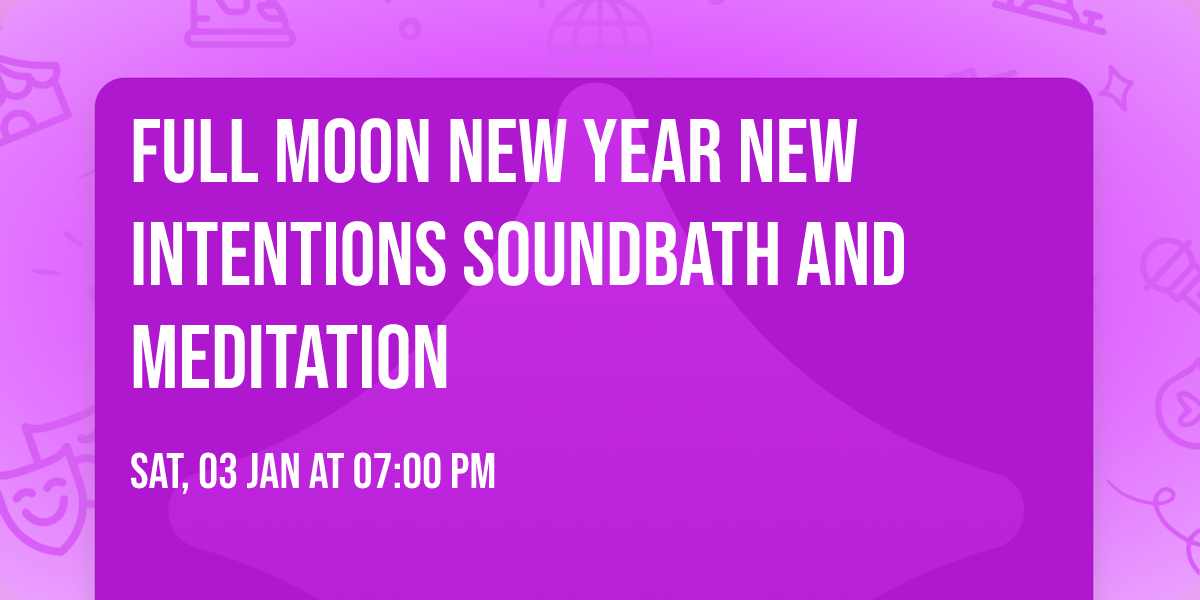 FULL MOON NEW YEAR NEW INTENTIONS SOUNDBATH AND MEDITATION

SAT, 03 JAN AT 07:00 PM